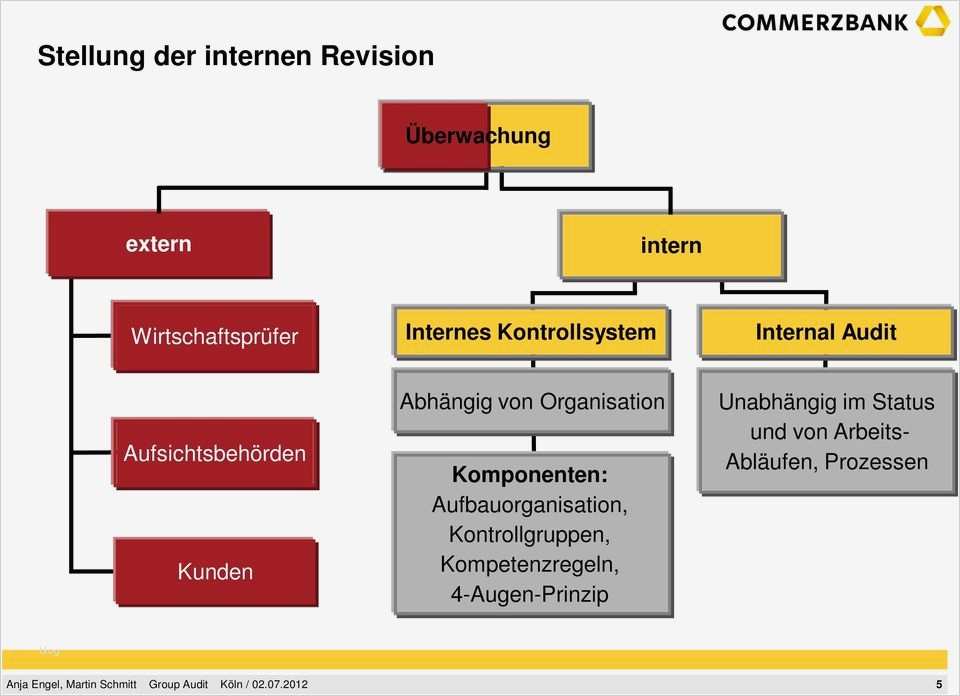 COMMERZBANK

Stellung der internen Revision

Überwachung

extern

Wirtschaftsprüfer

Aufsichtsbehörden

Kunden

intern

Internes Kontrollsystem

Abhängig von Organisation

Komponenten:
Aufbauorganisation,
Kontrollgruppen,
Kompetenzregeln,
4-Augen-Prinzip

Internal Audit

Unabhängig im Status und von Arbeits-Abläufen, Prozessen

Anja Engel, Martin Schmitt Group Audit Köln / 02.07.2012 5